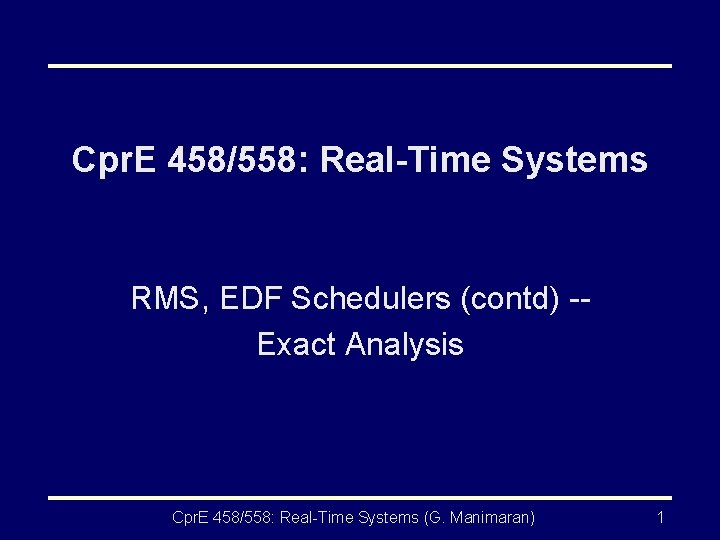 CprE 458/558: Real-Time Systems

RMS, EDF Schedulers (contd) -- Exact Analysis

CprE 458/558: Real-Time Systems (G. Manimaran) 1